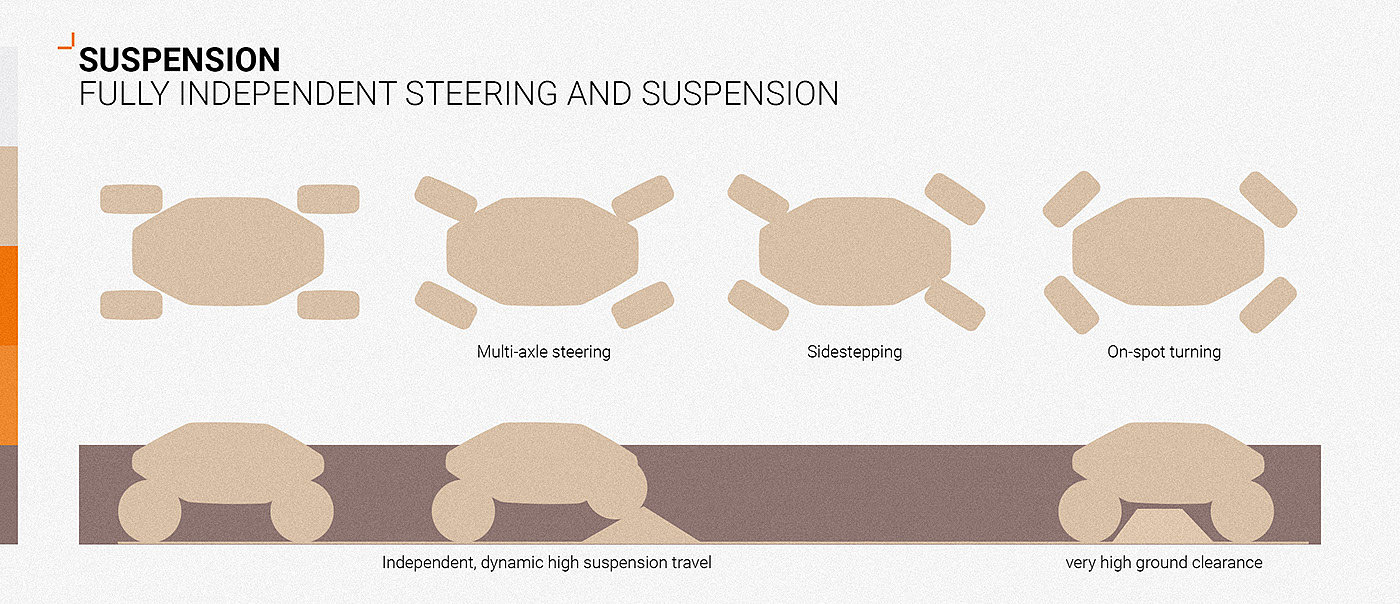 SUSPENSION
FULLY INDEPENDENT STEERING AND SUSPENSION

Multi-axle steering

Sidestepping

On-spot turning

Independent, dynamic high suspension travel

very high ground clearance